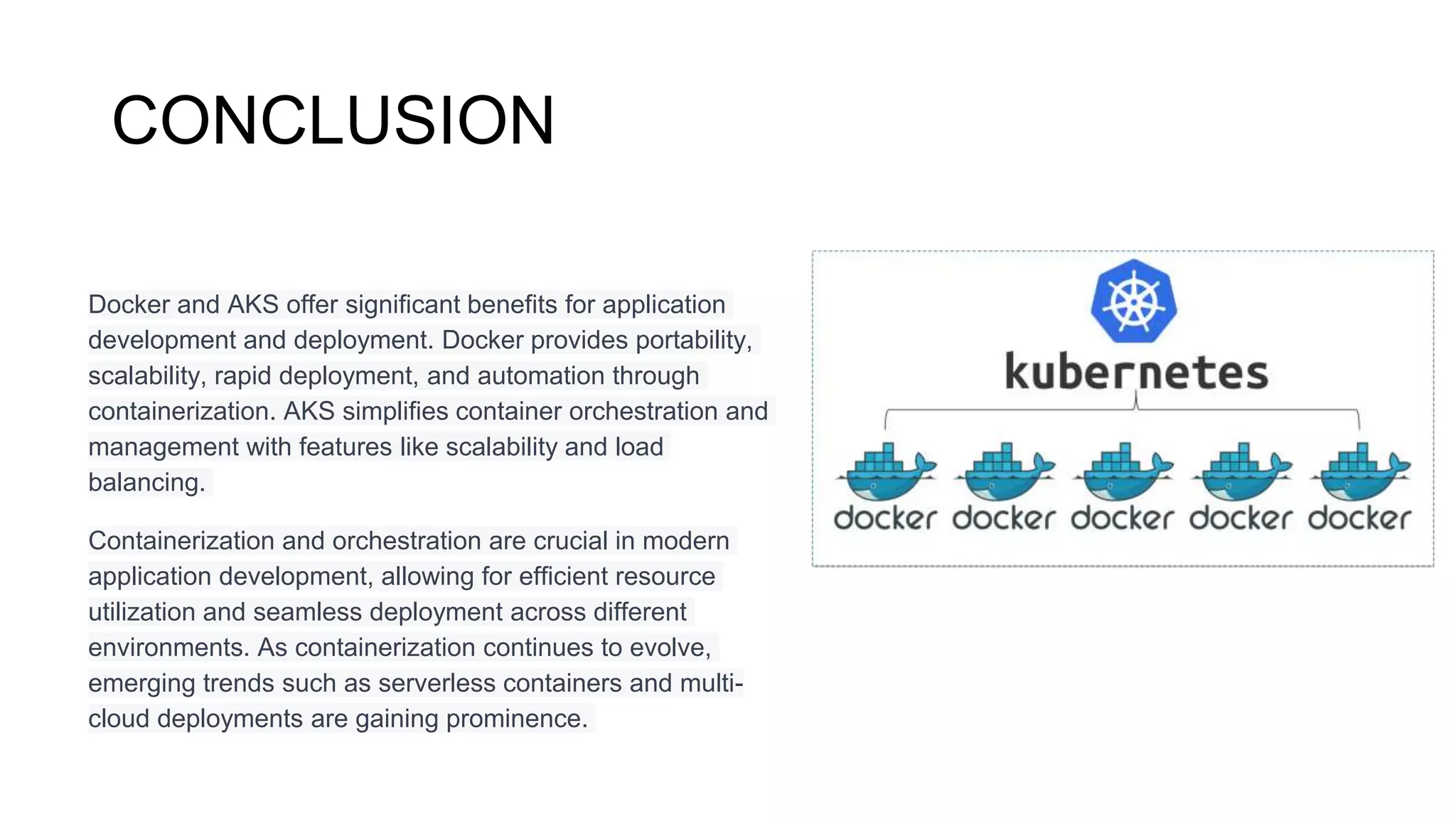 CONCLUSION

Docker and AKS offer significant benefits for application development and deployment. Docker provides portability, scalability, rapid deployment, and automation through containerization. AKS simplifies container orchestration and management with features like scalability and load balancing.

Containerization and orchestration are crucial in modern application development, allowing for efficient resource utilization and seamless deployment across different environments. As containerization continues to evolve, emerging trends such as serverless containers and multi-cloud deployments are gaining prominence.

kubernetes

docker docker docker docker docker